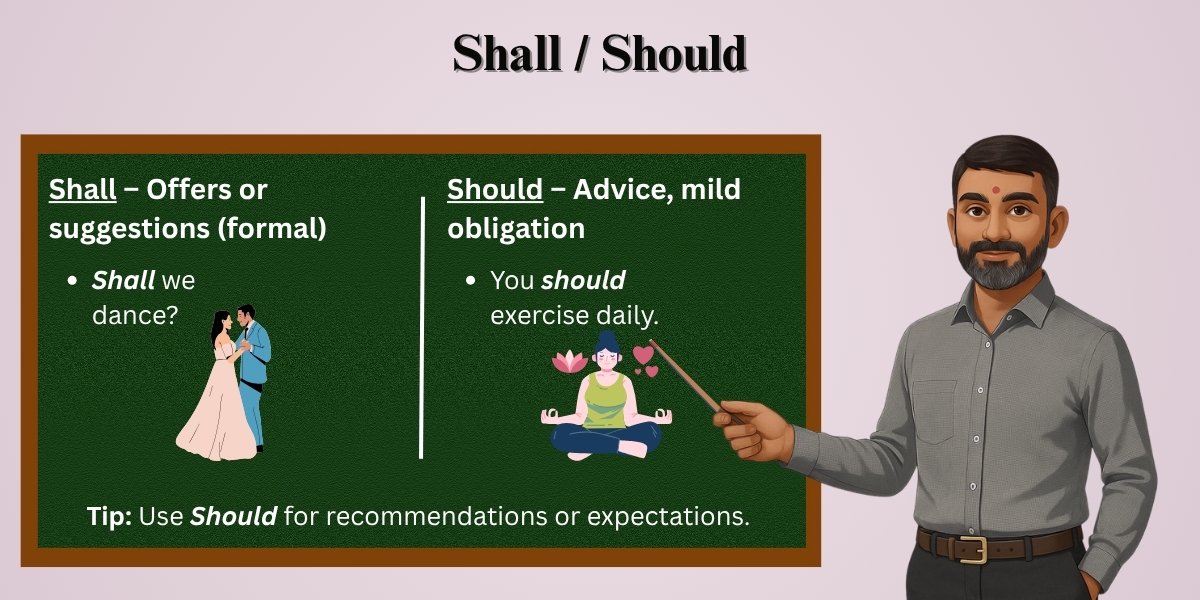 Shall / Should

Shall – Offers or suggestions (formal)

• Shall we dance?

Should – Advice, mild obligation

• You should exercise daily.

Tip: Use Should for recommendations or expectations.